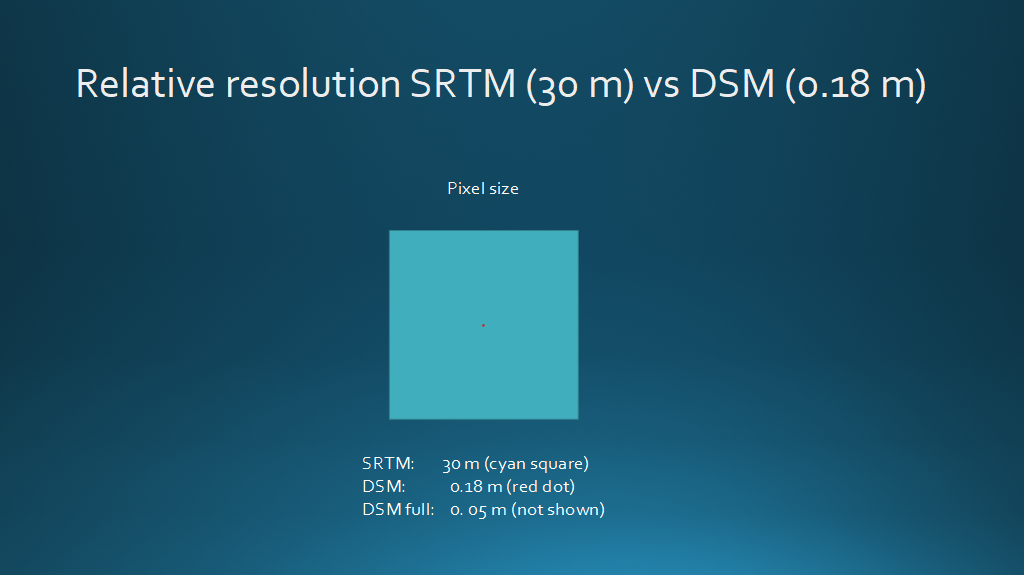 Relative resolution SRTM (30 m) vs DSM (0.18 m)

Pixel size

SRTM: 30 m (cyan square)
DSM: 0.18 m (red dot)
DSM full: 0. 05 m (not shown)